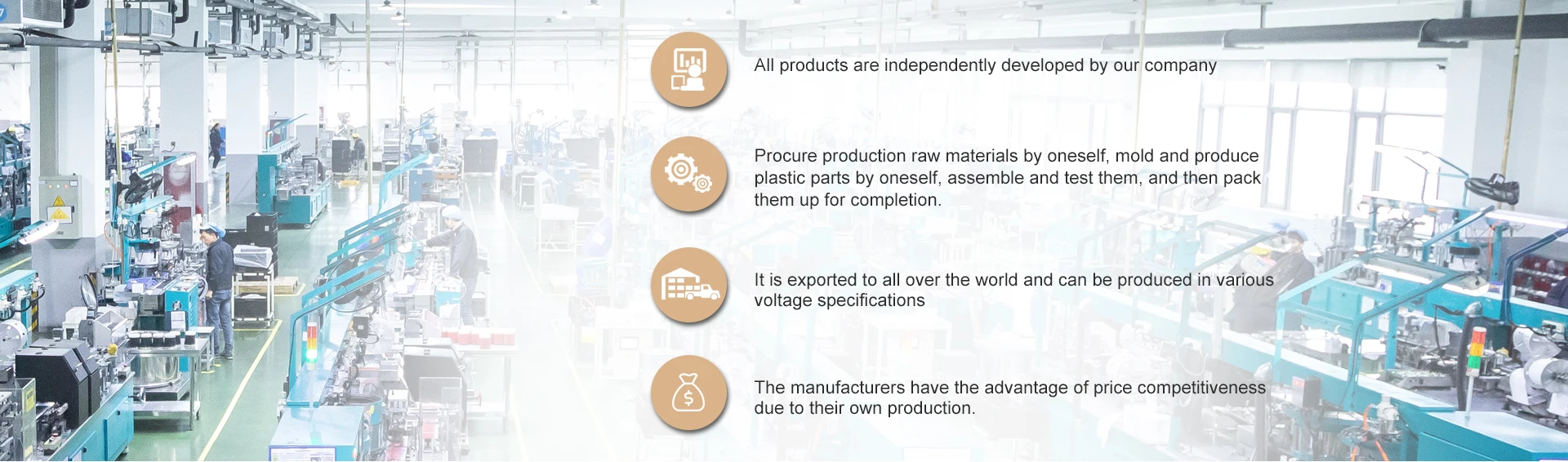 All products are independently developed by our company

Procure production raw materials by oneself, mold and produce plastic parts by oneself, assemble and test them, and then pack them up for completion.

It is exported to all over the world and can be produced in various voltage specifications

The manufacturers have the advantage of price competitiveness due to their own production.